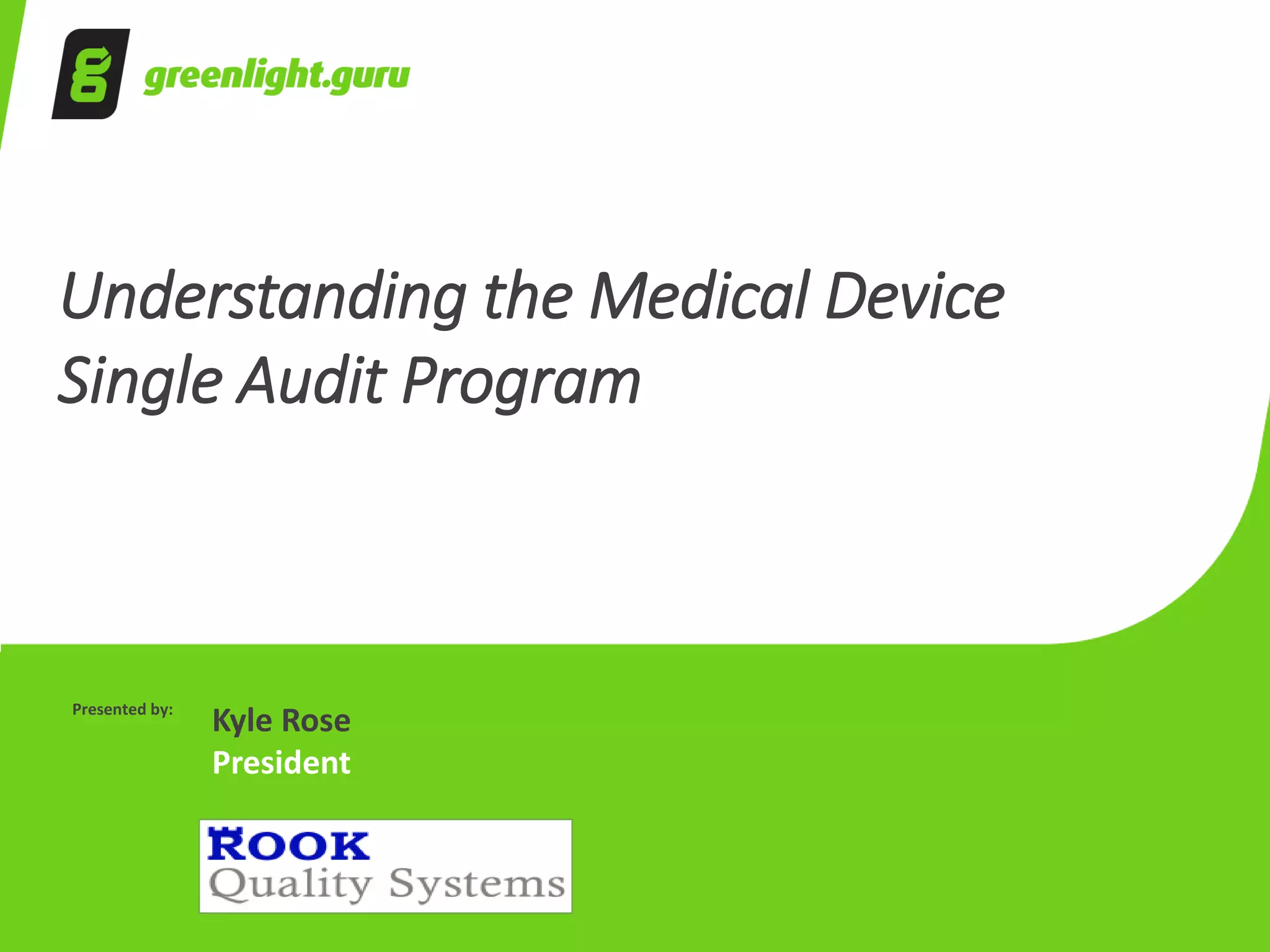 greenlight.guru

Understanding the Medical Device Single Audit Program

Presented by:

Kyle Rose
President

ROOK
Quality Systems